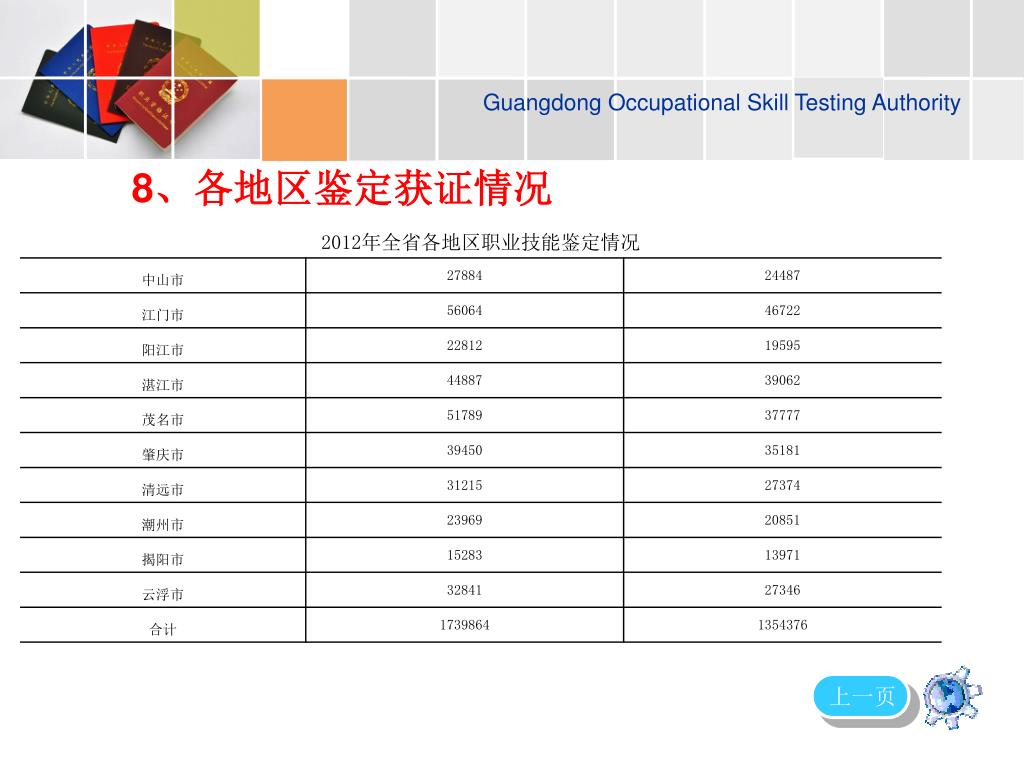 Guangdong Occupational Skill Testing Authority

8、各地区鉴定获证情况

2012年全省各地区职业技能鉴定情况

| 中山市 | 27884 | 24487 |
|---|---|---|
| 江门市 | 56064 | 46722 |
| 阳江市 | 22812 | 19595 |
| 湛江市 | 44887 | 39062 |
| 茂名市 | 51789 | 37777 |
| 肇庆市 | 39450 | 35181 |
| 清远市 | 31215 | 27374 |
| 潮州市 | 23969 | 20851 |
| 揭阳市 | 15283 | 13971 |
| 云浮市 | 32841 | 27346 |
| 合计 | 1739864 | 1354376 |

上一页